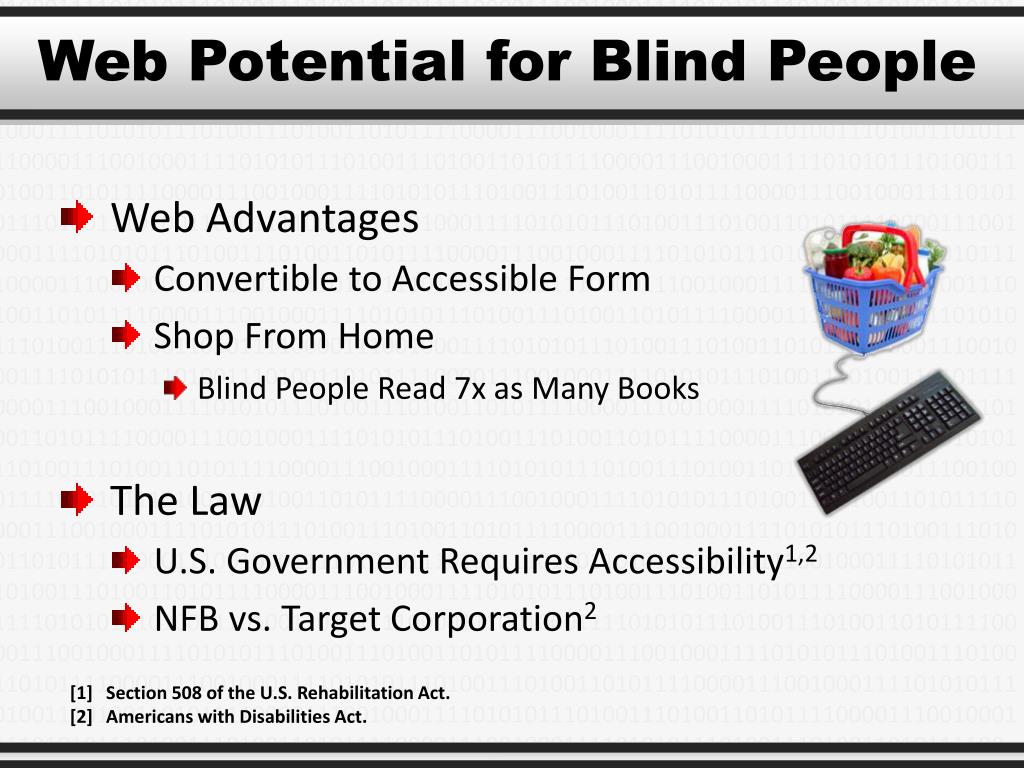 Web Potential for Blind People

Web Advantages

Convertible to Accessible Form

Shop From Home

Blind People Read 7x as Many Books

The Law

U.S. Government Requires Accessibility$^{1,2}$

NFB vs. Target Corporation$^{2}$

[1] Section 508 of the U.S. Rehabilitation Act.
[2] Americans with Disabilities Act.